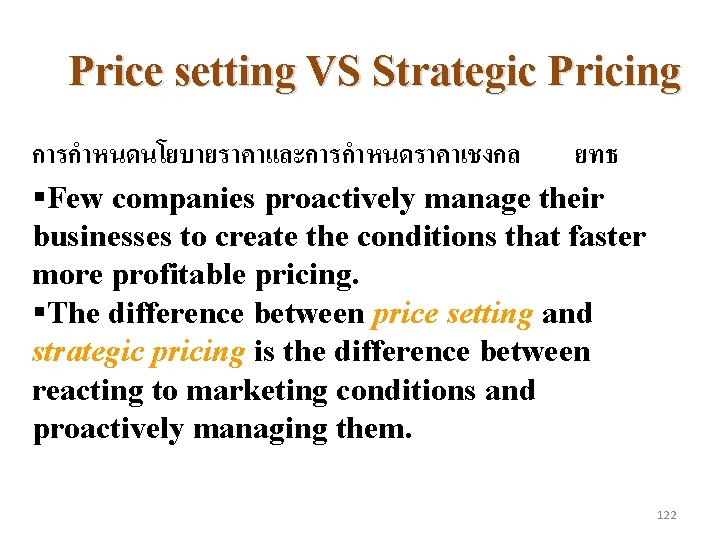 Price setting VS Strategic Pricing

การกำหนดนโยบายราคาและการกำหนดราคาเชงกล ยทธ

▪Few companies proactively manage their businesses to create the conditions that faster more profitable pricing.
▪The difference between price setting and strategic pricing is the difference between reacting to marketing conditions and proactively managing them.

122